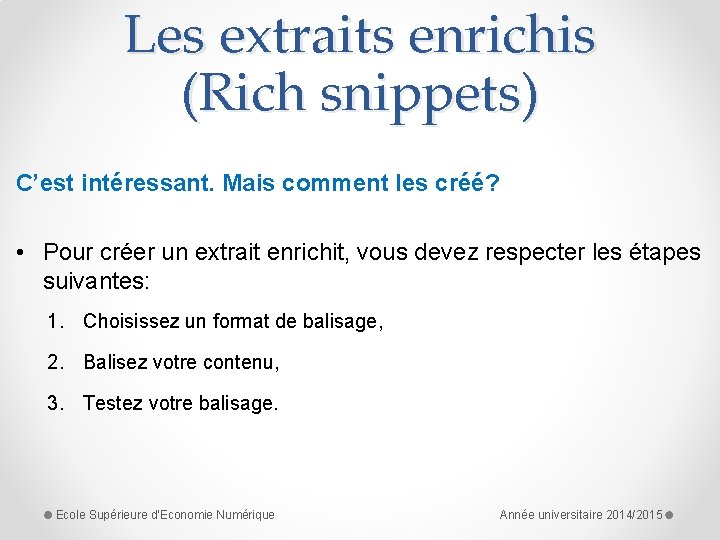 Les extraits enrichis (Rich snippets)

C’est intéressant. Mais comment les créé?

• Pour créer un extrait enrichit, vous devez respecter les étapes suivantes:

1. Choisissez un format de balisage,

2. Balisez votre contenu,

3. Testez votre balisage.

Ecole Supérieure d'Economie Numérique

Année universitaire 2014/2015